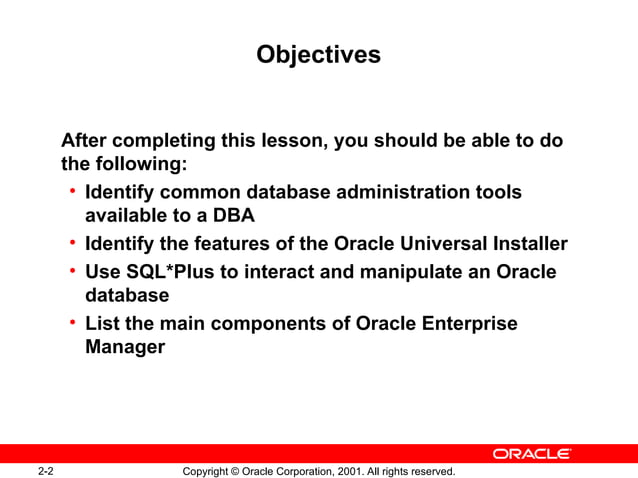 Objectives

After completing this lesson, you should be able to do the following:

• Identify common database administration tools available to a DBA
• Identify the features of the Oracle Universal Installer
• Use SQL*Plus to interact and manipulate an Oracle database
• List the main components of Oracle Enterprise Manager

ORACLE

2-2

Copyright © Oracle Corporation, 2001. All rights reserved.